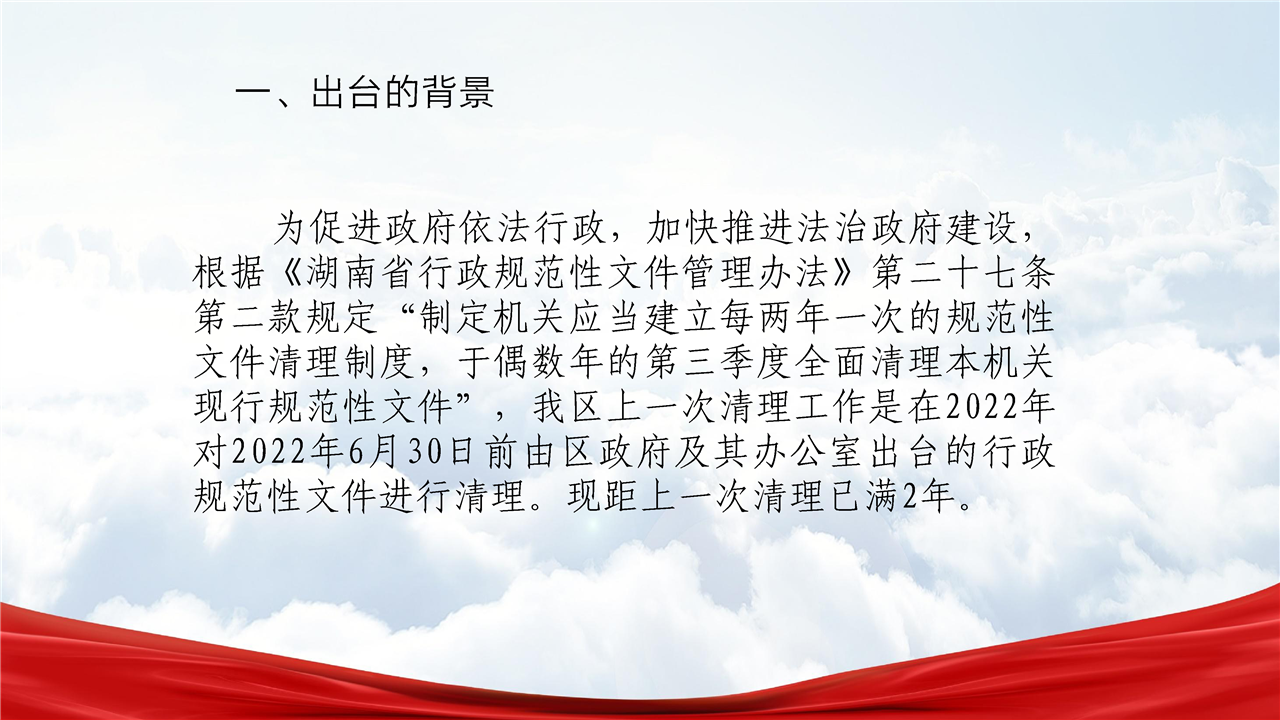 一、出台的背景

为促进政府依法行政，加快推进法治政府建设，根据《湖南省行政规范性文件管理办法》第二十七条第二款规定“制定机关应当建立每两年一次的规范性文件清理制度，于偶数年的第三季度全面清理本机关现行规范性文件”，我区上一次清理工作是在2022年对2022年6月30日前由区政府及其办公室出台的行政规范性文件进行清理。现距上一次清理已满2年。